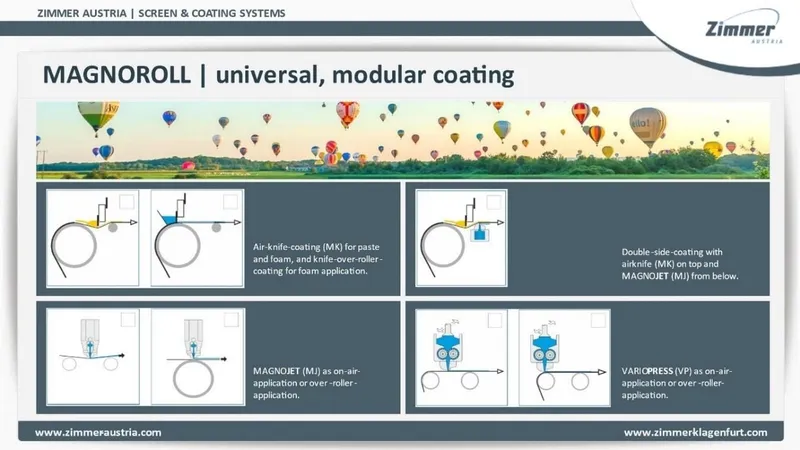 ZIMMER AUSTRIA | SCREEN & COATING SYSTEMS

Zimmer
AUSTRIA

MAGNOROLL | universal, modular coating

Air-knife-coating (MK) for paste and foam, and knife-over-roller-coating for foam application.

Double-side-coating with airknife (MK) on top and MAGNOJET (MJ) from below.

MAGNOJET (MJ) as on-air-application or over -roller-application.

VARIOPRESS (VP) as on-air-application or over -roller-application.

www.zimmeraustria.com

www.zimmerklagenfurt.com